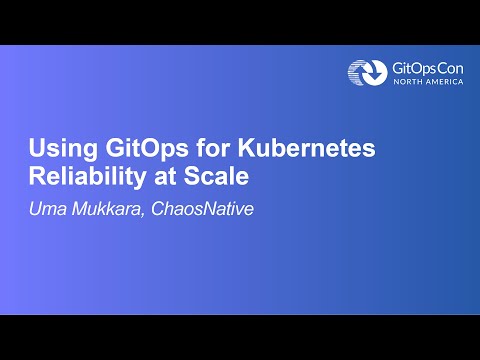 GitOpsCon
NORTH AMERICA

Using GitOps for Kubernetes Reliability at Scale

Uma Mukkara, ChaosNative